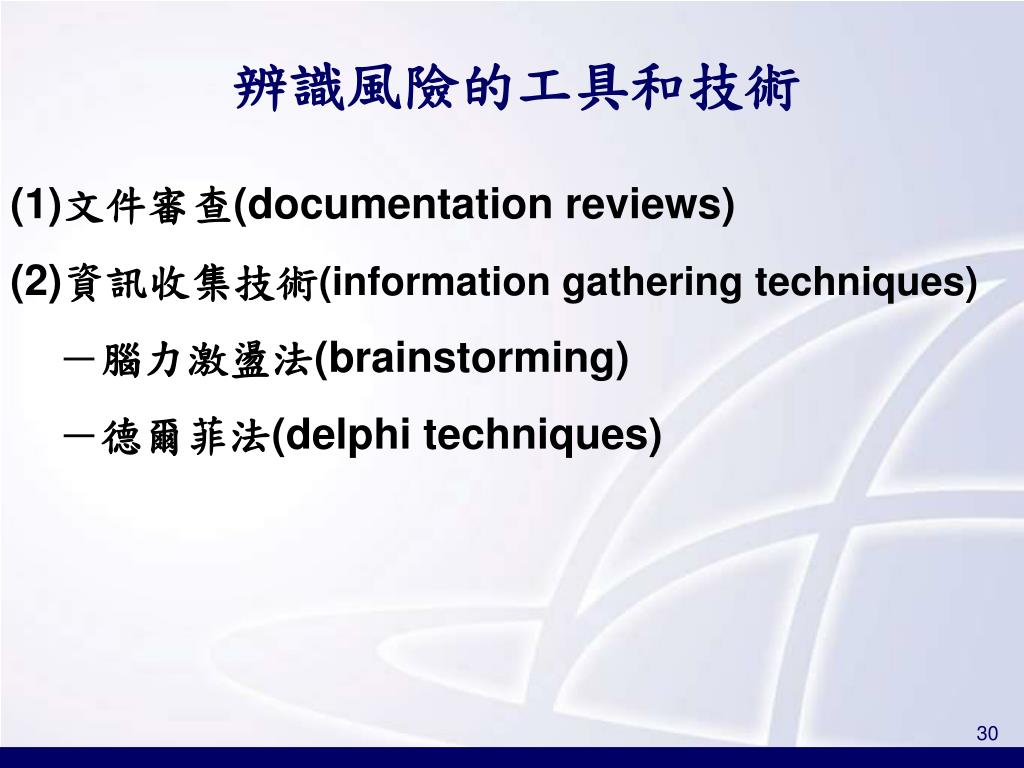 辨識風險的工具和技術

(1)文件審查(documentation reviews)

(2)資訊收集技術(information gathering techniques)

－腦力激盪法(brainstorming)

－德爾菲法(delphi techniques)

30